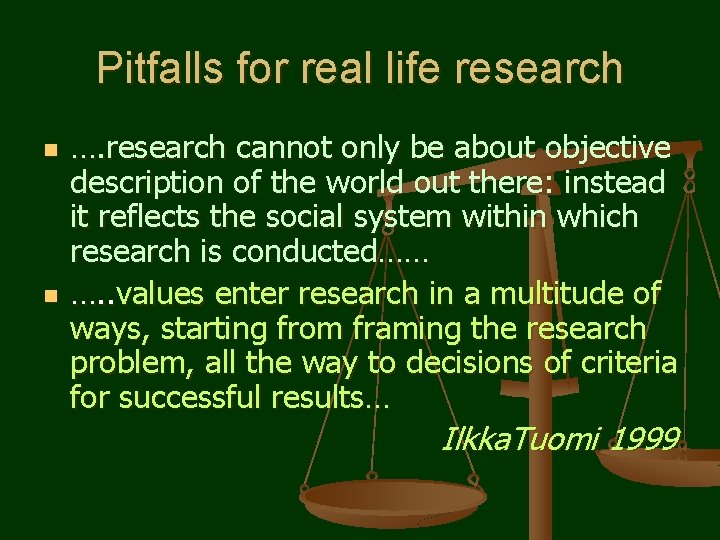 Pitfalls for real life research

….research cannot only be about objective description of the world out there: instead it reflects the social system within which research is conducted……

…..values enter research in a multitude of ways, starting from framing the research problem, all the way to decisions of criteria for successful results…

IlkkaTuomi 1999